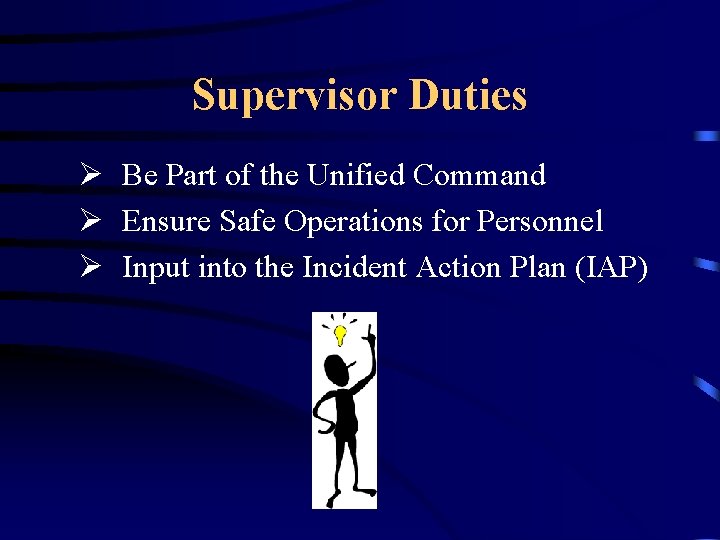 Supervisor Duties

➢ Be Part of the Unified Command
➢ Ensure Safe Operations for Personnel
➢ Input into the Incident Action Plan (IAP)